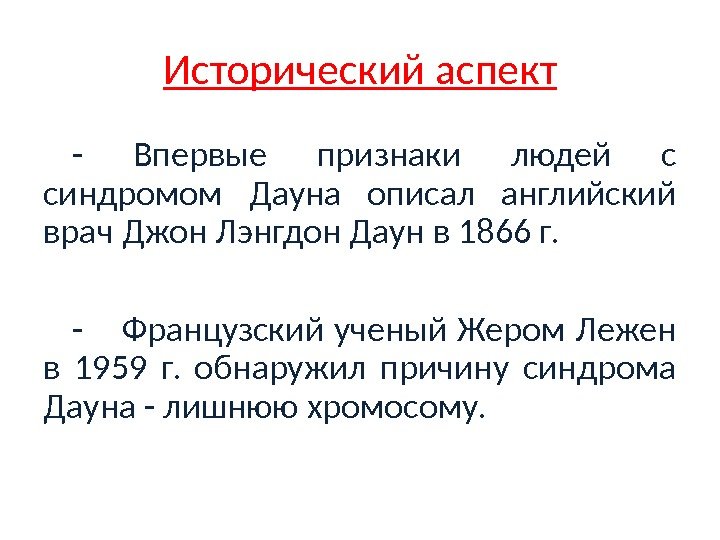 Исторический аспект

- Впервые признаки людей с синдромом Дауна описал английский врач Джон Лэнгдон Даун в 1866 г.

- Французский ученый Жером Лежен в 1959 г. обнаружил причину синдрома Дауна - лишнюю хромосому.